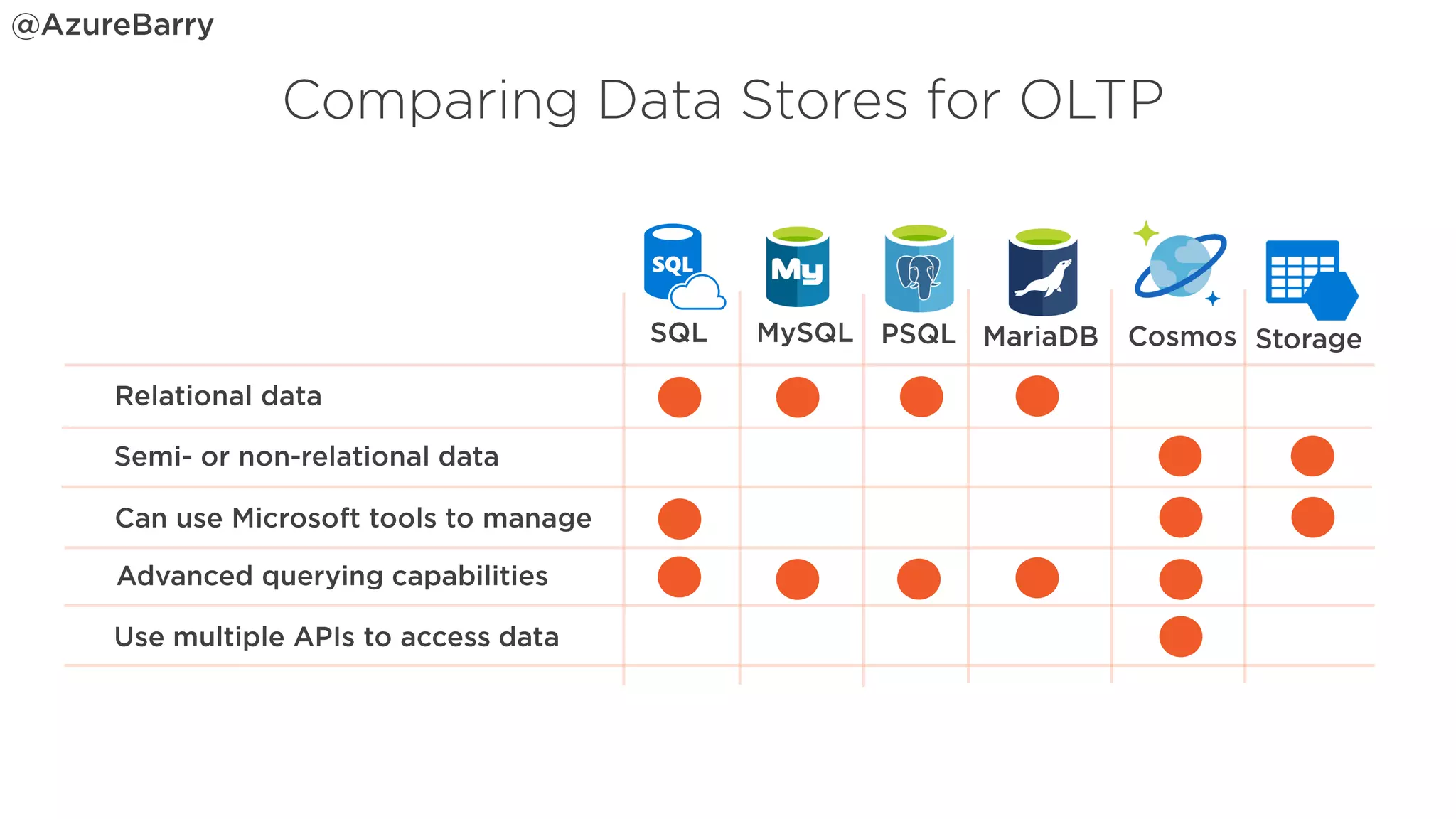 @AzureBarry

Comparing Data Stores for OLTP

| | SQL | MySQL | PSQL | MariaDB | Cosmos | Storage |
|---|---|---|---|---|---|---|
| Relational data | ● | ● | ● | ● | | |
| Semi- or non-relational data | | | | | ● | ● |
| Can use Microsoft tools to manage | ● | | | | ● | ● |
| Advanced querying capabilities | ● | ● | ● | ● | ● | |
| Use multiple APIs to access data | | | | | ● | |